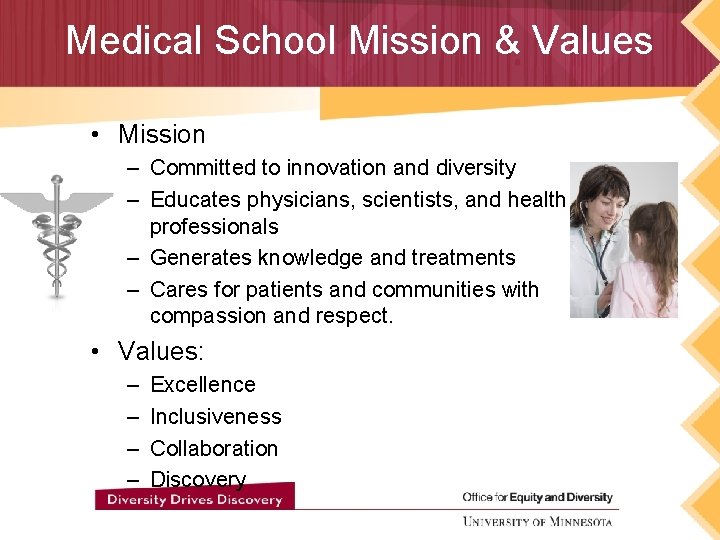 Medical School Mission & Values

• Mission
– Committed to innovation and diversity
– Educates physicians, scientists, and health professionals
– Generates knowledge and treatments
– Cares for patients and communities with compassion and respect.

• Values:
– Excellence
– Inclusiveness
– Collaboration
– Discovery

Diversity Drives Discovery

Office for Equity and Diversity

UNIVERSITY OF MINNESOTA